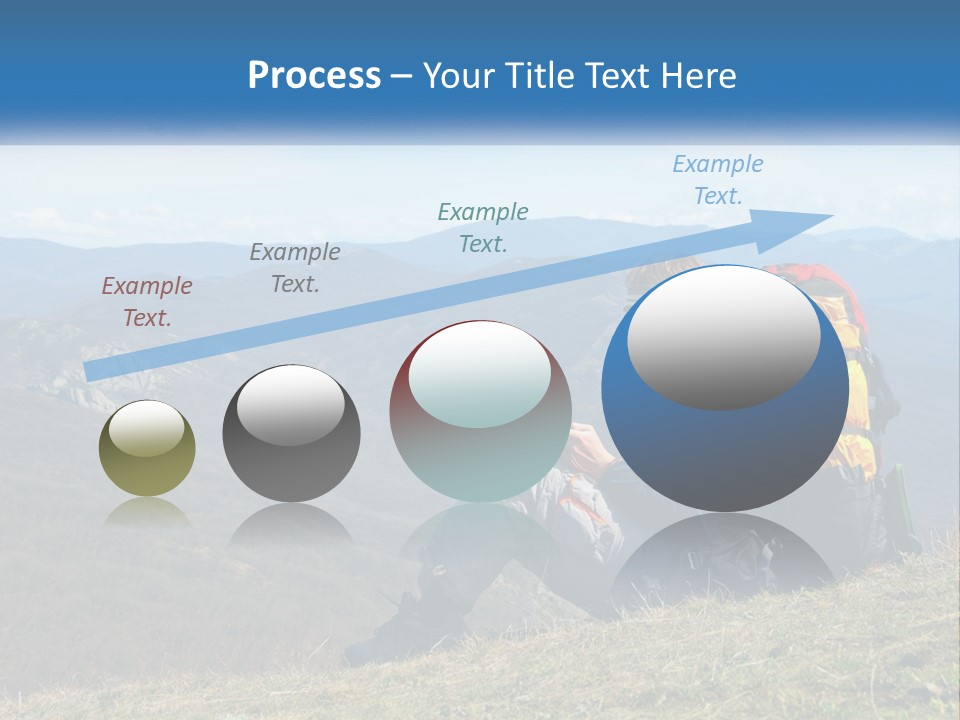 Process – Your Title Text Here

Example Text.

Example Text.

Example Text.

Example Text.